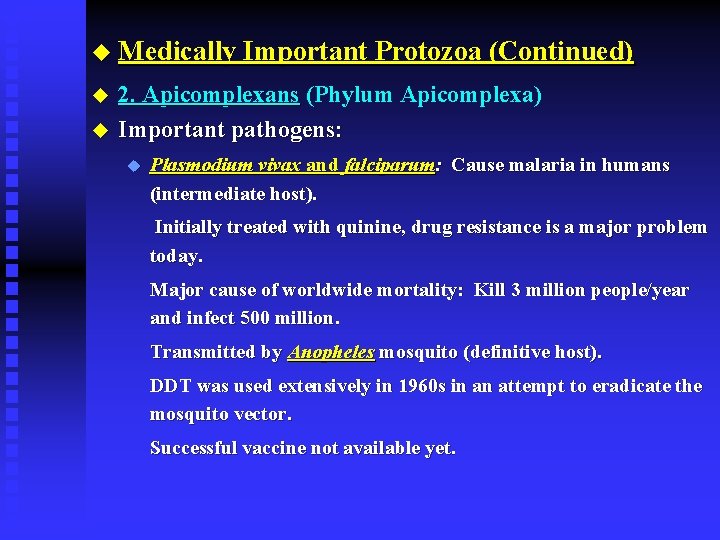 Medically Important Protozoa (Continued)

2. Apicomplexans (Phylum Apicomplexa)

Important pathogens:

Plasmodium vivax and falciparum: Cause malaria in humans (intermediate host).

Initially treated with quinine, drug resistance is a major problem today.

Major cause of worldwide mortality: Kill 3 million people/year and infect 500 million.

Transmitted by Anopheles mosquito (definitive host).

DDT was used extensively in 1960s in an attempt to eradicate the mosquito vector.

Successful vaccine not available yet.